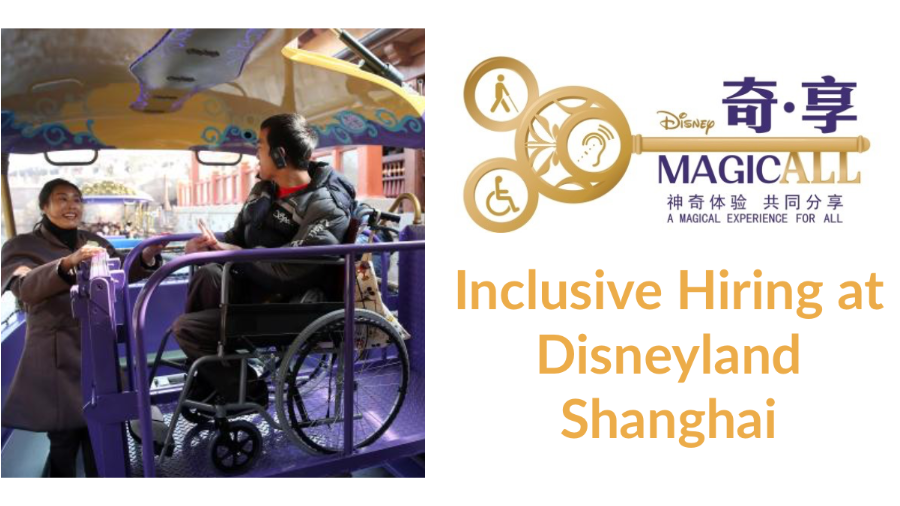 Disney 奇·享
MAGICALL
神奇体验 共同分享
A MAGICAL EXPERIENCE FOR ALL

Inclusive Hiring at Disneyland Shanghai